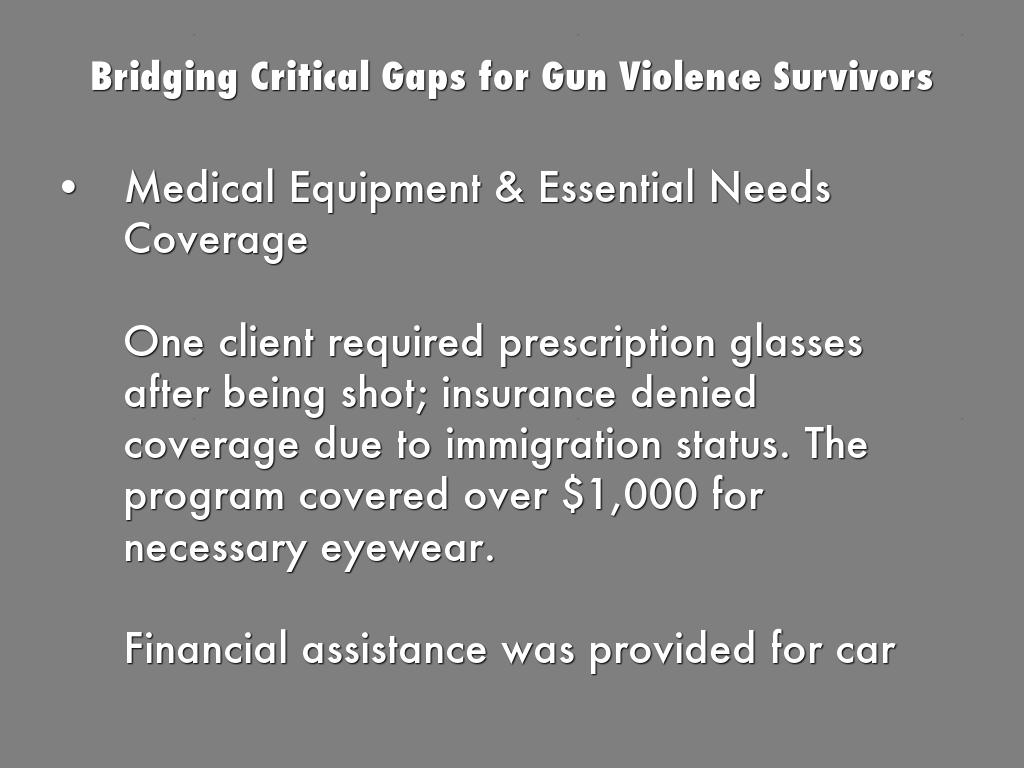 Bridging Critical Gaps for Gun Violence Survivors

• Medical Equipment & Essential Needs Coverage

One client required prescription glasses after being shot; insurance denied coverage due to immigration status. The program covered over \$1,000 for necessary eyewear.

Financial assistance was provided for car